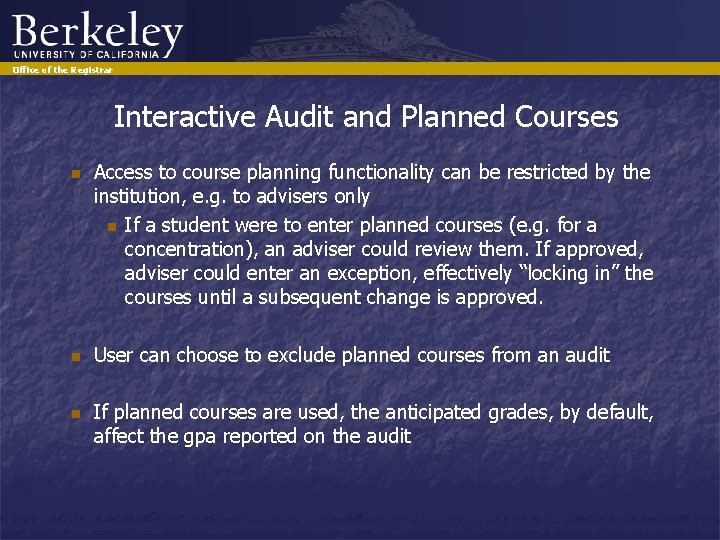 Berkeley
UNIVERSITY OF CALIFORNIA
Office of the Registrar

Interactive Audit and Planned Courses

Access to course planning functionality can be restricted by the institution, e.g. to advisers only

If a student were to enter planned courses (e.g. for a concentration), an adviser could review them. If approved, adviser could enter an exception, effectively “locking in” the courses until a subsequent change is approved.

User can choose to exclude planned courses from an audit

If planned courses are used, the anticipated grades, by default, affect the gpa reported on the audit